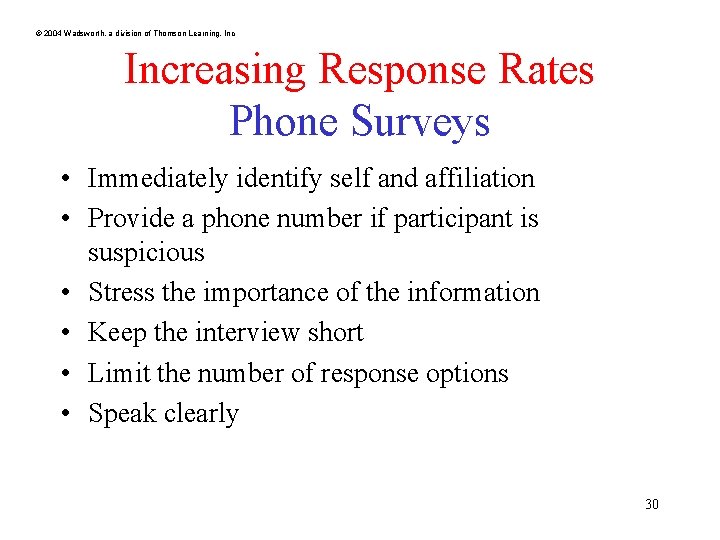 © 2004 Wadsworth, a division of Thomson Learning, Inc

Increasing Response Rates
Phone Surveys

• Immediately identify self and affiliation
• Provide a phone number if participant is suspicious
• Stress the importance of the information
• Keep the interview short
• Limit the number of response options
• Speak clearly

30